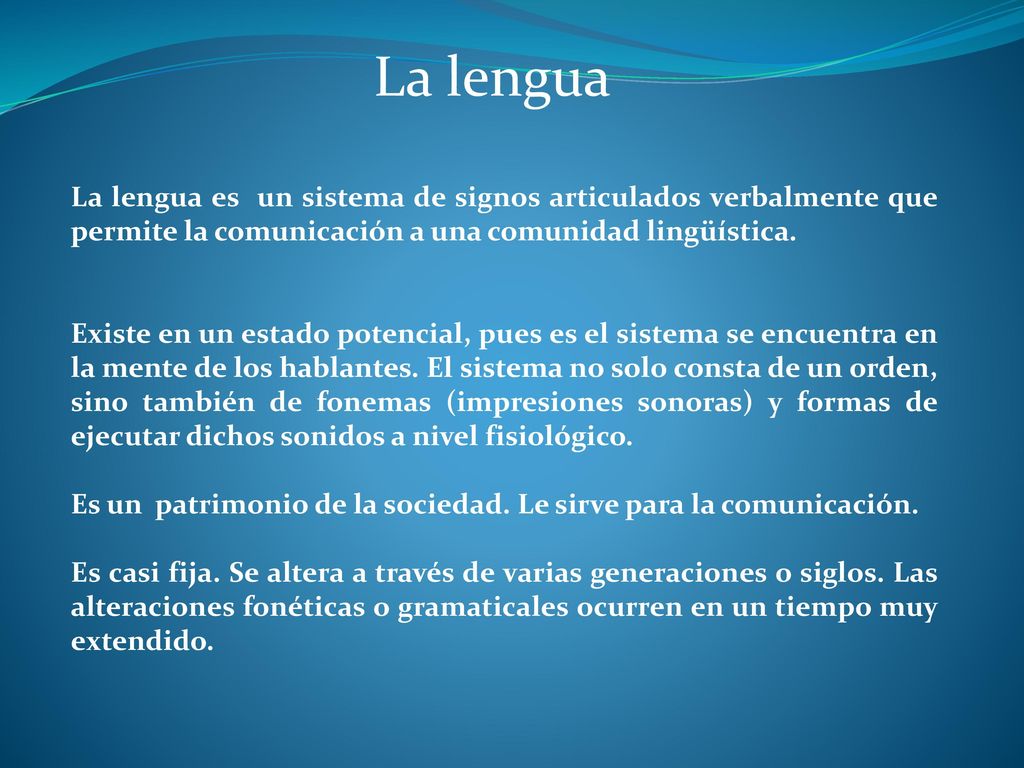 La lengua

La lengua es un sistema de signos articulados verbalmente que permite la comunicación a una comunidad lingüística.

Existe en un estado potencial, pues es el sistema se encuentra en la mente de los hablantes. El sistema no solo consta de un orden, sino también de fonemas (impresiones sonoras) y formas de ejecutar dichos sonidos a nivel fisiológico.

Es un patrimonio de la sociedad. Le sirve para la comunicación.

Es casi fija. Se altera a través de varias generaciones o siglos. Las alteraciones fonéticas o gramaticales ocurren en un tiempo muy extendido.